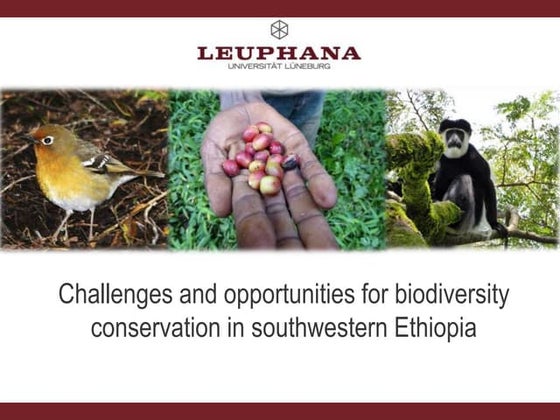 LEUPHANA
UNIVERSITÄT LÜNEBURG

Challenges and opportunities for biodiversity conservation in southwestern Ethiopia